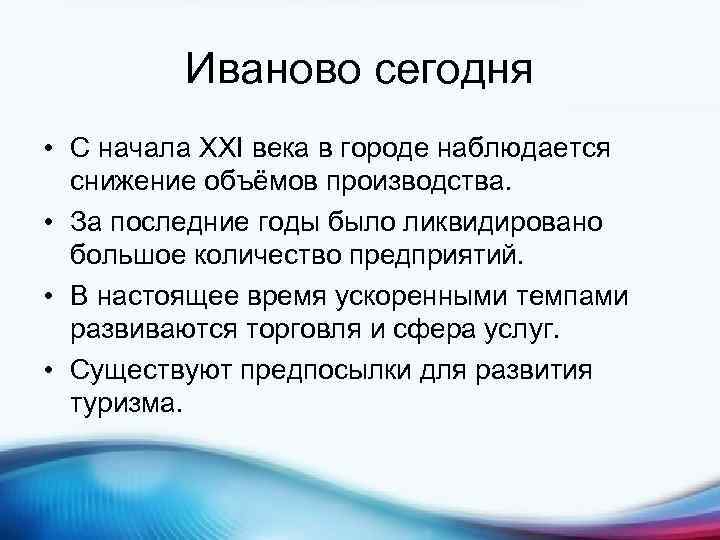 Иваново сегодня

• С начала XXI века в городе наблюдается снижение объёмов производства.

• За последние годы было ликвидировано большое количество предприятий.

• В настоящее время ускоренными темпами развиваются торговля и сфера услуг.

• Существуют предпосылки для развития туризма.